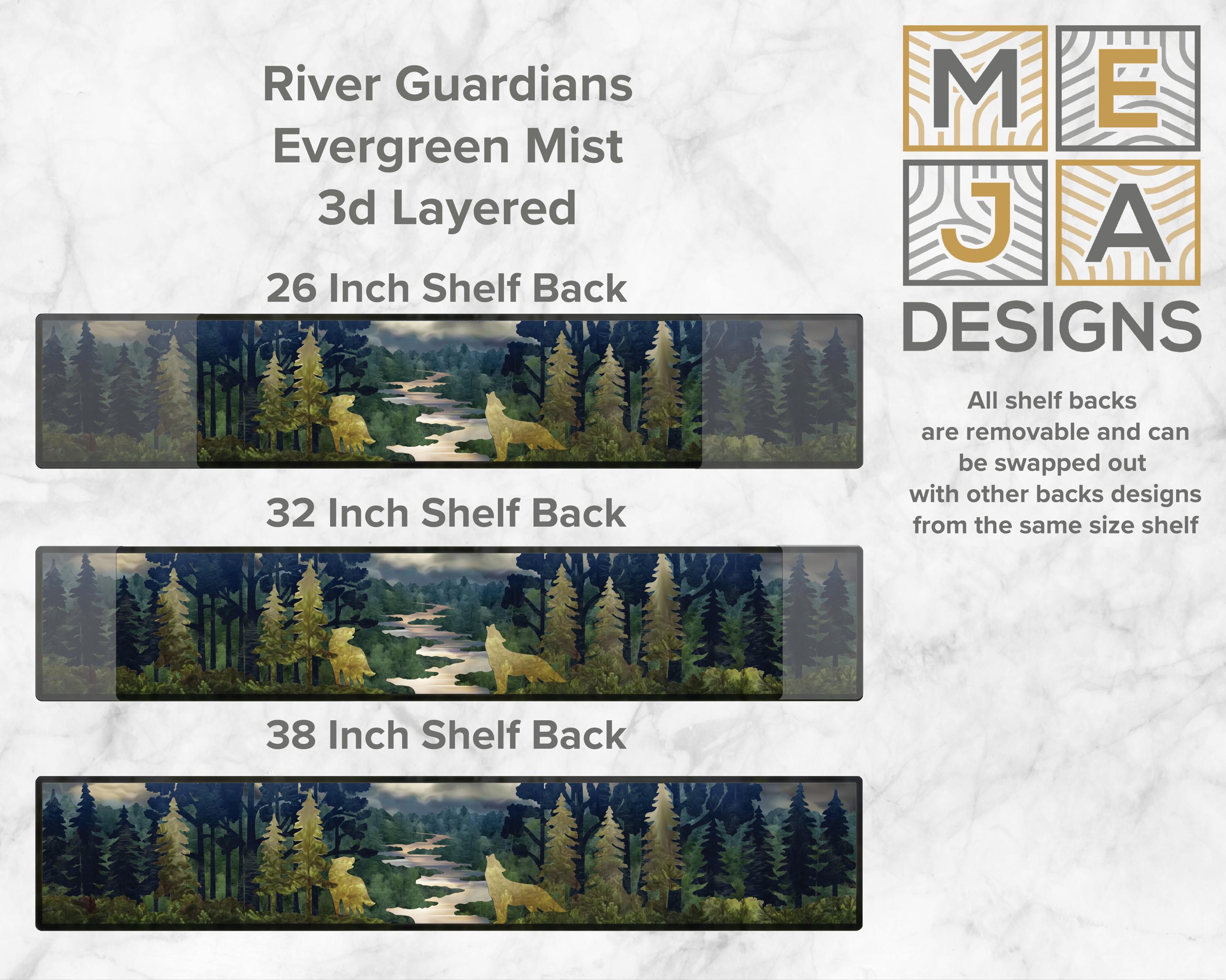 River Guardians
Evergreen Mist
3d Layered

26 Inch Shelf Back

32 Inch Shelf Back

38 Inch Shelf Back

M E
J A
DESIGNS

All shelf backs are removable and can be swapped out with other backs designs from the same size shelf